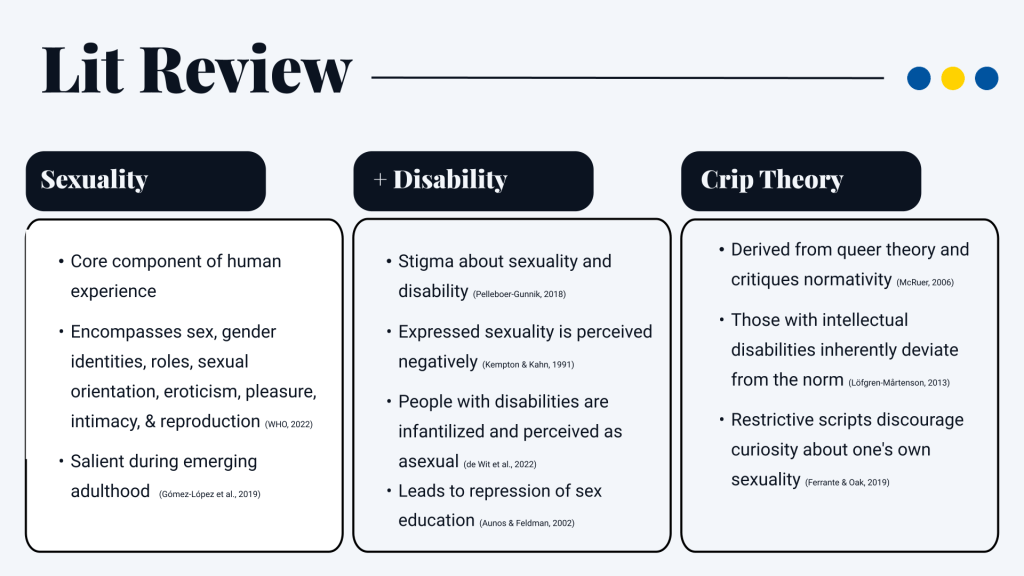 Lit Review

Sexuality

• Core component of human experience
• Encompasses sex, gender identities, roles, sexual orientation, eroticism, pleasure, intimacy, & reproduction (WHO, 2022)
• Salient during emerging adulthood (Gómez-López et al., 2019)

+ Disability

• Stigma about sexuality and disability (Pelleboer-Gunnik, 2018)
• Expressed sexuality is perceived negatively (Kempton & Kahn, 1991)
• People with disabilities are infantilized and perceived as asexual (de Wit et al., 2022)
• Leads to repression of sex education (Aunos & Feldman, 2002)

Crip Theory

• Derived from queer theory and critiques normativity (McRuer, 2006)
• Those with intellectual disabilities inherently deviate from the norm (Löfgren-Mårtenson, 2013)
• Restrictive scripts discourage curiosity about one's own sexuality (Ferrante & Oak, 2019)